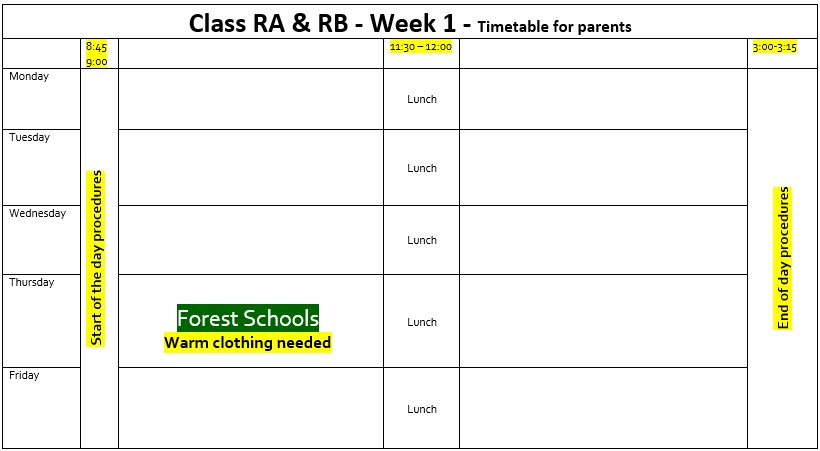 Class RA & RB - Week 1 - Timetable for parents

| | 8:45 9:00 | | 11:30 – 12:00 | | 3:00-3:15 |
|---|---|---|---|---|---|
| Monday | Start of the day procedures | | Lunch | | End of day procedures |
| Tuesday | | | Lunch | | |
| Wednesday | | | Lunch | | |
| Thursday | | Forest Schools Warm clothing needed | Lunch | | |
| Friday | | | Lunch | | |